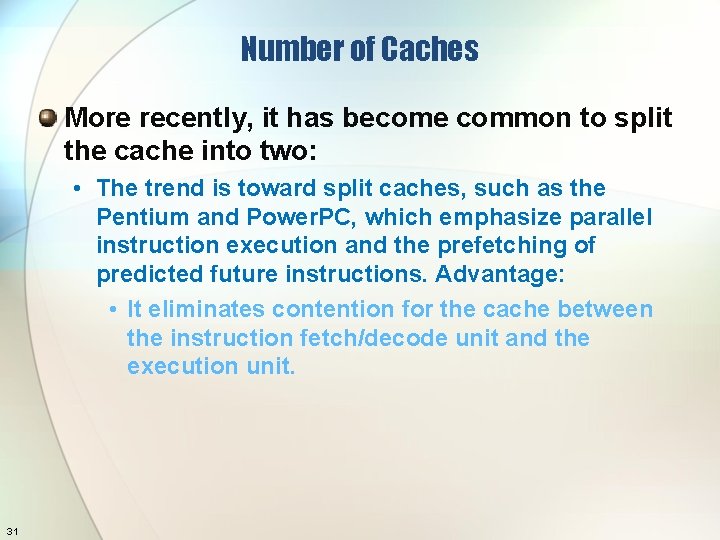 Number of Caches

More recently, it has become common to split the cache into two:

• The trend is toward split caches, such as the Pentium and PowerPC, which emphasize parallel instruction execution and the prefetching of predicted future instructions. Advantage:

• It eliminates contention for the cache between the instruction fetch/decode unit and the execution unit.

31